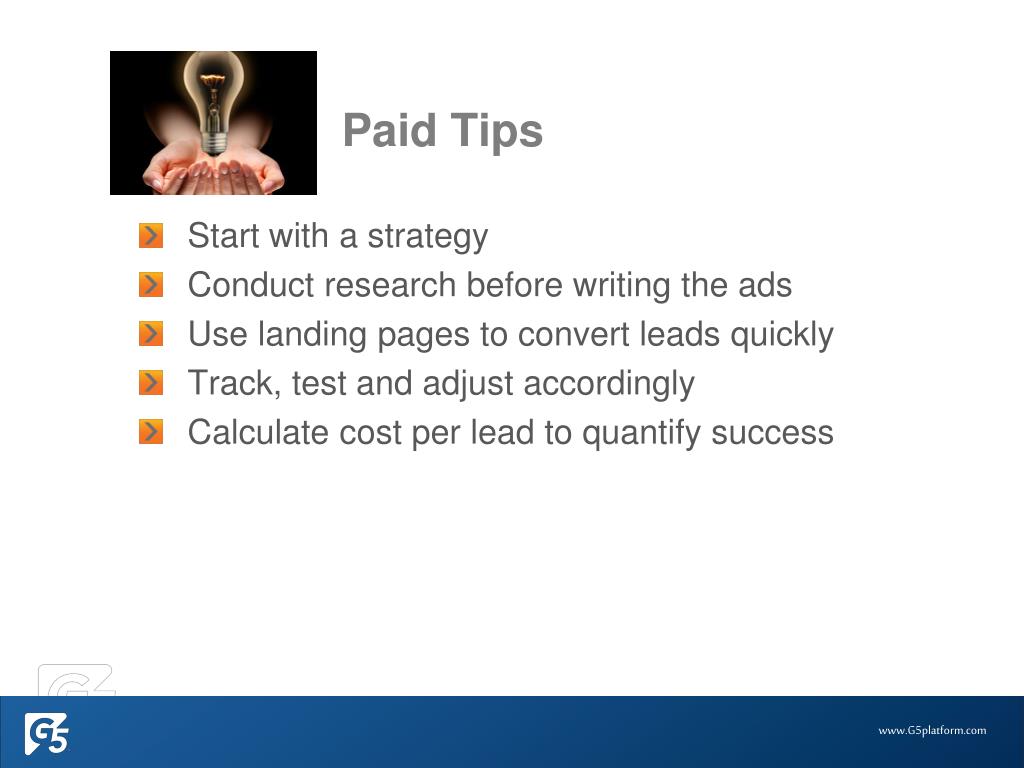 Paid Tips

Start with a strategy
Conduct research before writing the ads
Use landing pages to convert leads quickly
Track, test and adjust accordingly
Calculate cost per lead to quantify success

G5

www.G5platform.com